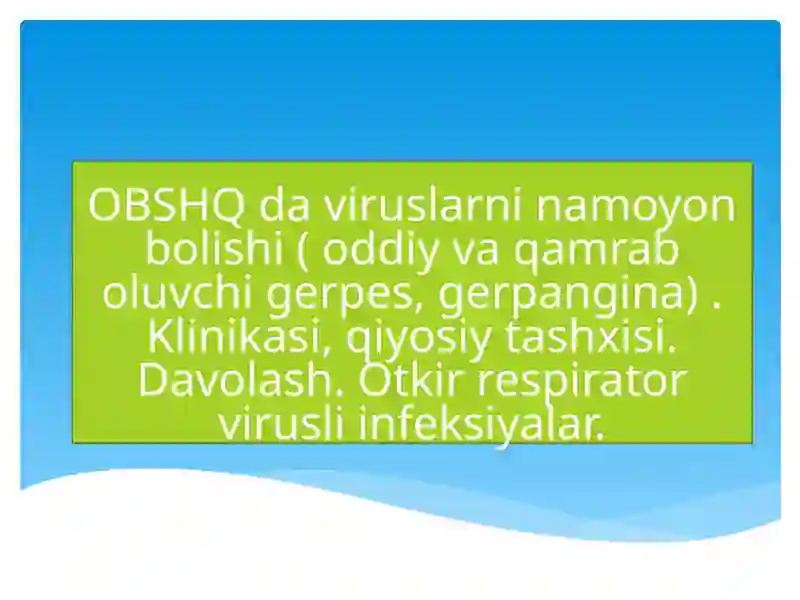 OBSHQ da viruslarni namoyon bolishi ( oddiy va qamrab oluvchi gerpes, gerpangina) . Klinikasi, qiyosiy tashxisi. Davolash. Otkir respirator virusli infeksiyalar.